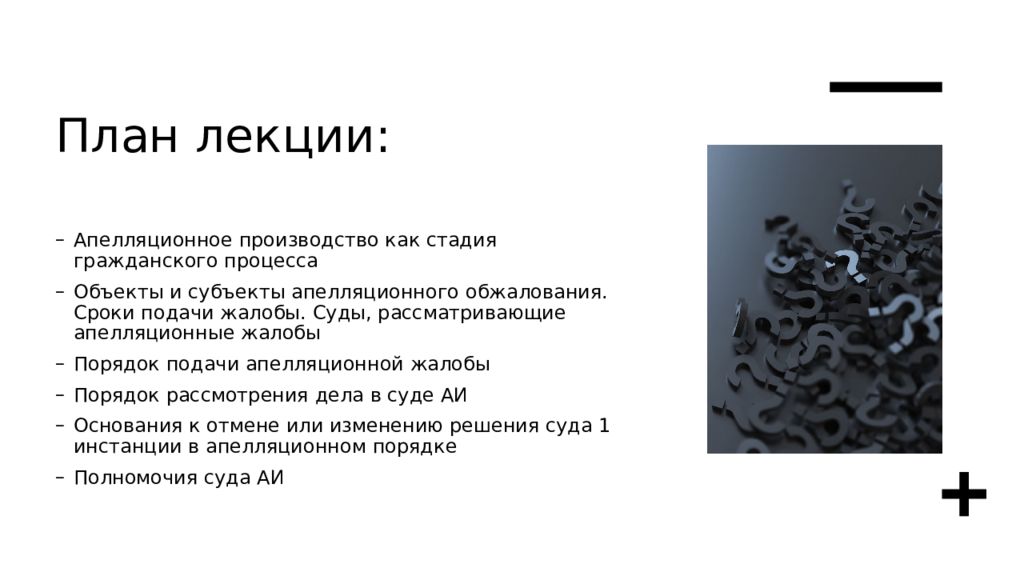 План лекции:

– Апелляционное производство как стадия гражданского процесса

– Объекты и субъекты апелляционного обжалования. Сроки подачи жалобы. Суды, рассматривающие апелляционные жалобы

– Порядок подачи апелляционной жалобы

– Порядок рассмотрения дела в суде АИ

– Основания к отмене или изменению решения суда 1 инстанции в апелляционном порядке

– Полномочия суда АИ